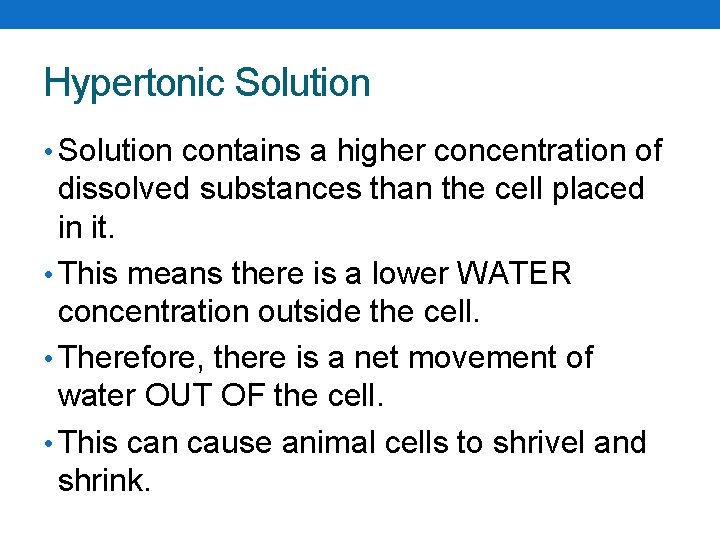 Hypertonic Solution

• Solution contains a higher concentration of dissolved substances than the cell placed in it.

• This means there is a lower WATER concentration outside the cell.

• Therefore, there is a net movement of water OUT OF the cell.

• This can cause animal cells to shrivel and shrink.